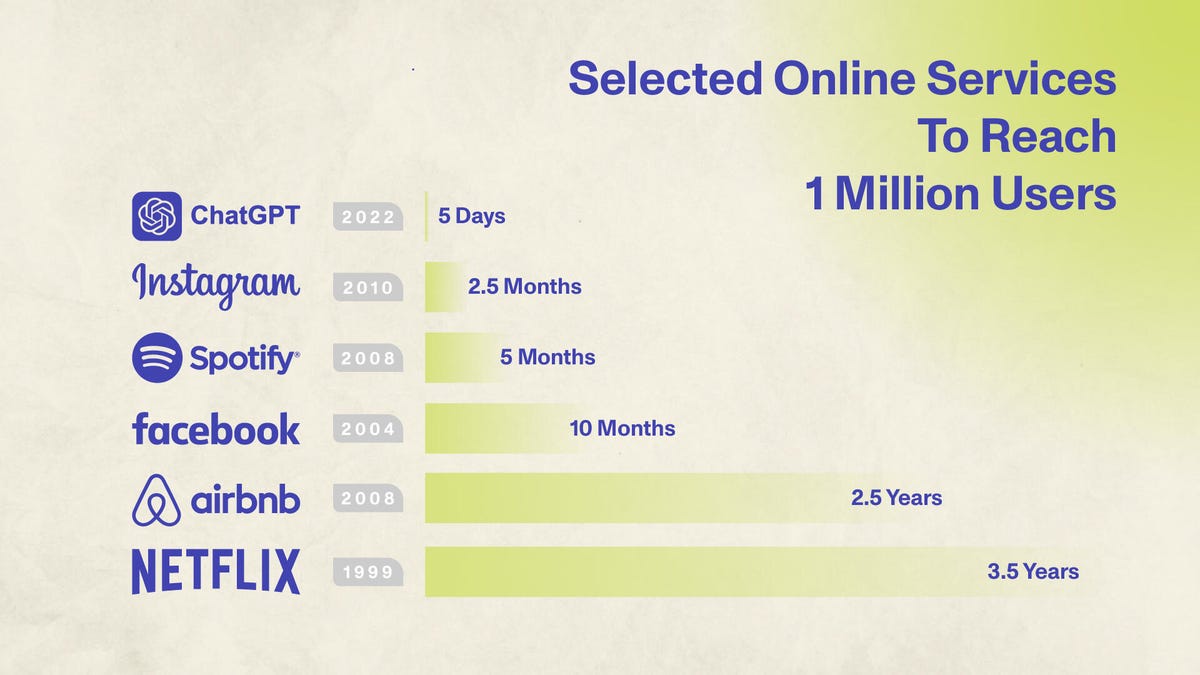 Selected Online Services
To Reach
1 Million Users

ChatGPT 2022 5 Days

Instagram 2010 2.5 Months

Spotify 2008 5 Months

facebook 2004 10 Months

airbnb 2008 2.5 Years

NETFLIX 1999 3.5 Years